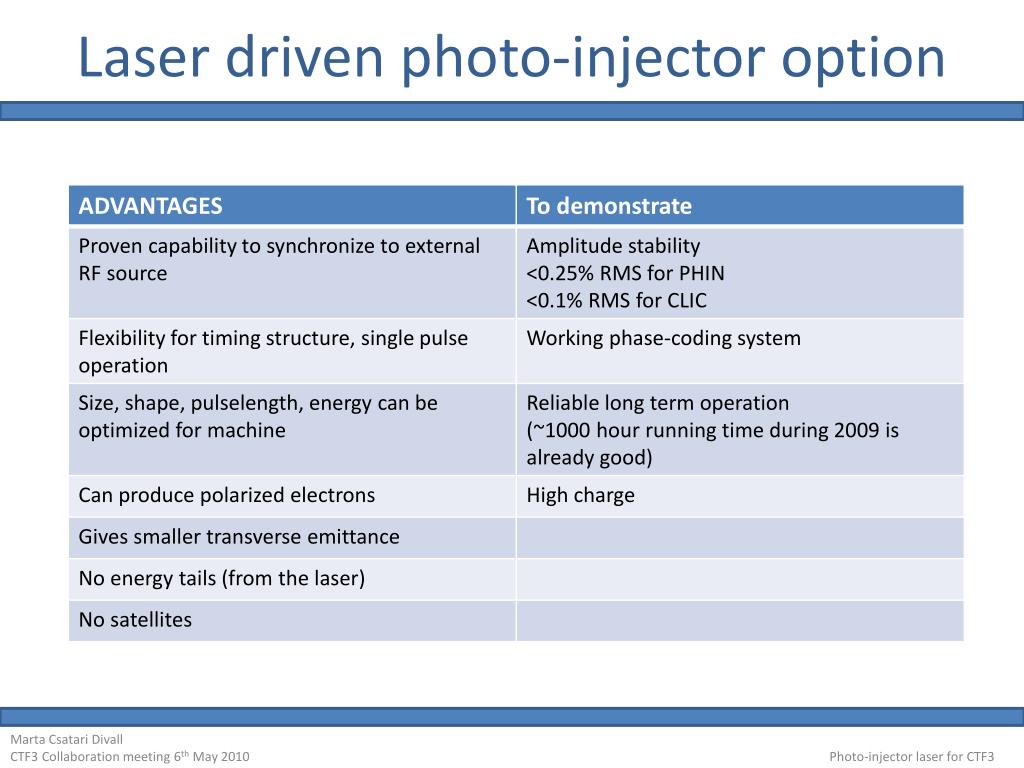 Laser driven photo-injector option

| ADVANTAGES | To demonstrate |
|---|---|
| Proven capability to synchronize to external RF source | Amplitude stability <0.25% RMS for PHIN <0.1% RMS for CLIC |
| Flexibility for timing structure, single pulse operation | Working phase-coding system |
| Size, shape, pulselength, energy can be optimized for machine | Reliable long term operation (~1000 hour running time during 2009 is already good) |
| Can produce polarized electrons | High charge |
| Gives smaller transverse emittance | |
| No energy tails (from the laser) | |
| No satellites | |

Marta Csatari Divall
CTF3 Collaboration meeting 6$^{th}$ May 2010

Photo-injector laser for CTF3